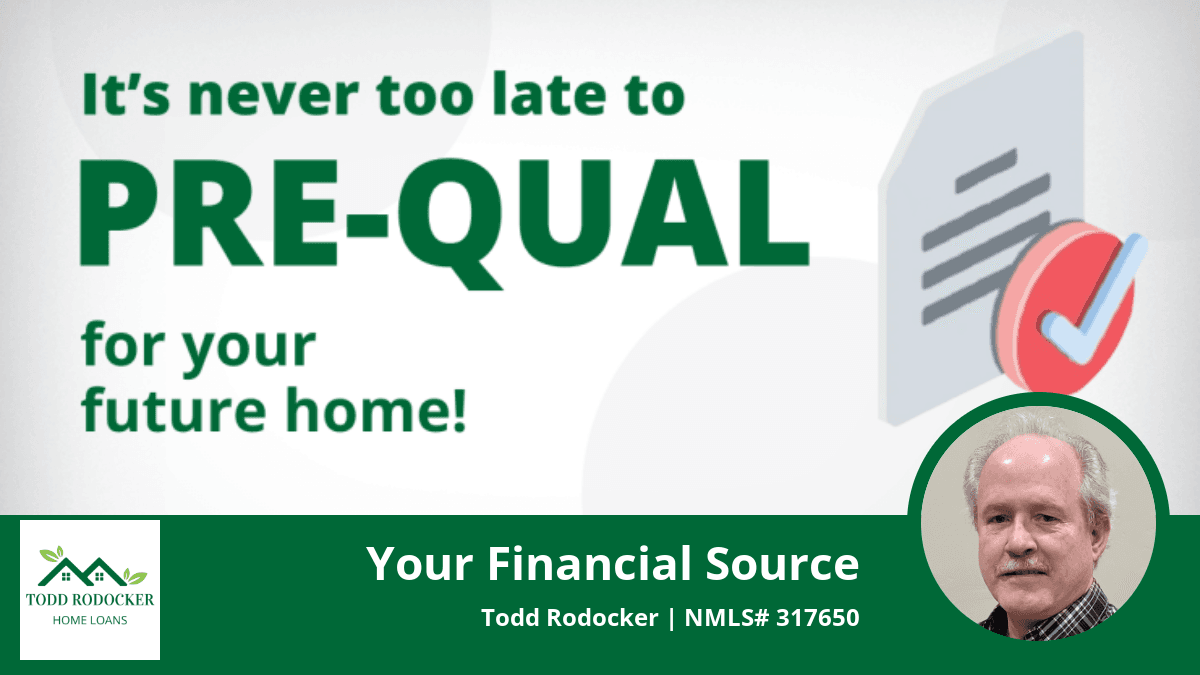 It's never too late to
PRE-QUAL
for your future home!

TODD RODOCKER
HOME LOANS

Your Financial Source
Todd Rodocker | NMLS# 317650